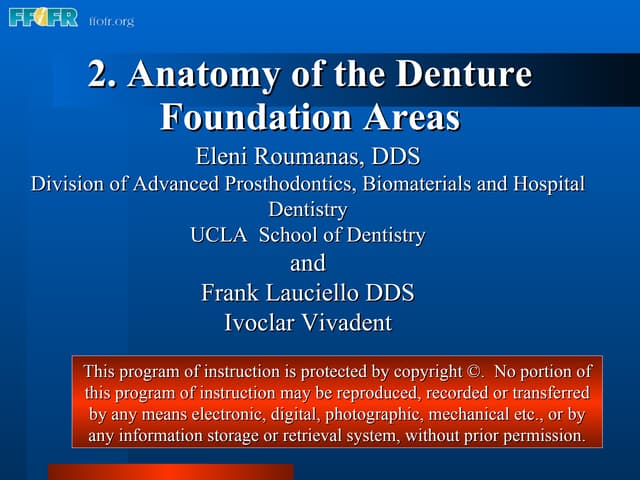 FFOFR ffofr.org

2. Anatomy of the Denture Foundation Areas

Eleni Roumanas, DDS
Division of Advanced Prosthodontics, Biomaterials and Hospital Dentistry
UCLA School of Dentistry
and
Frank Lauciello DDS
Ivoclar Vivadent

This program of instruction is protected by copyright ©. No portion of this program of instruction may be reproduced, recorded or transferred by any means electronic, digital, photographic, mechanical etc., or by any information storage or retrieval system, without prior permission.